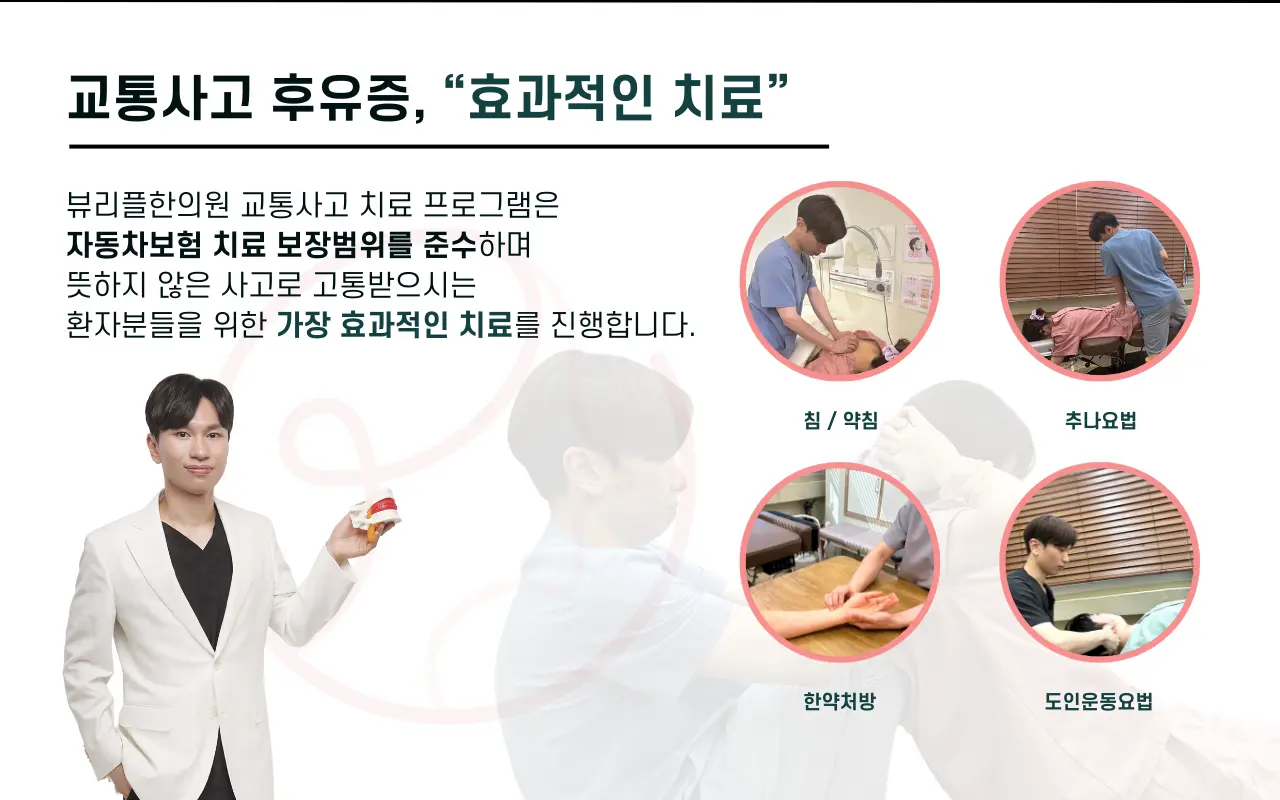 교통사고 후유증, “효과적인 치료”

뷰리플한의원 교통사고 치료 프로그램은
자동차보험 치료 보장범위를 준수하며
뜻하지 않은 사고로 고통받으시는
환자분들을 위한 가장 효과적인 치료를 진행합니다.

침 / 약침

추나요법

한약처방

도인운동요법